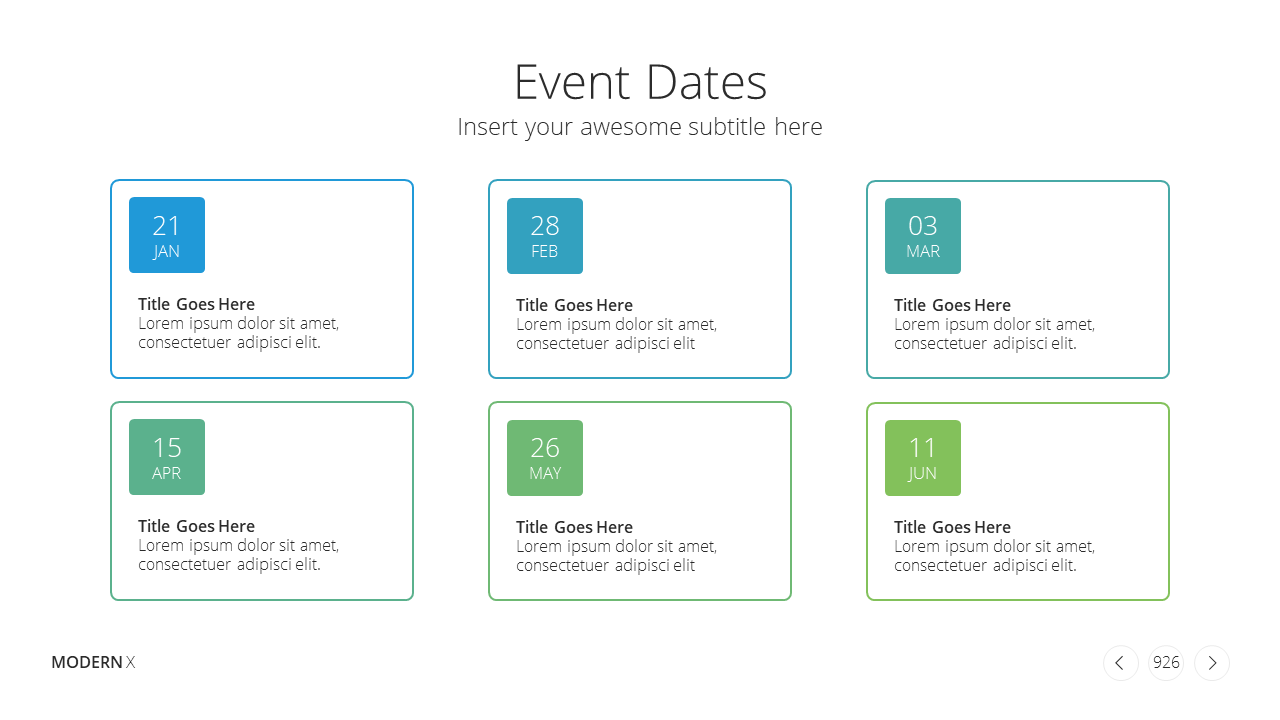 Event Dates
Insert your awesome subtitle here

21
JAN

Title Goes Here
Lorem ipsum dolor sit amet, consectetuer adipisci elit.

28
FEB

Title Goes Here
Lorem ipsum dolor sit amet, consectetuer adipisci elit

03
MAR

Title Goes Here
Lorem ipsum dolor sit amet, consectetuer adipisci elit.

15
APR

Title Goes Here
Lorem ipsum dolor sit amet, consectetuer adipisci elit.

26
MAY

Title Goes Here
Lorem ipsum dolor sit amet, consectetuer adipisci elit

11
JUN

Title Goes Here
Lorem ipsum dolor sit amet, consectetuer adipisci elit.

MODERN X

926